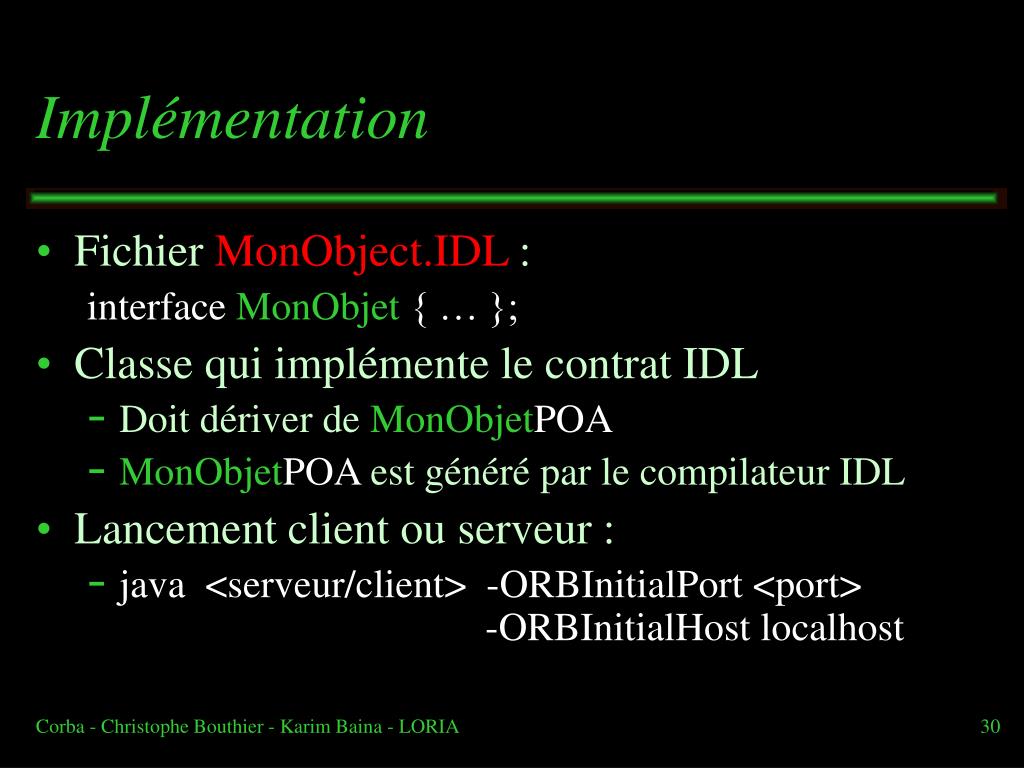 Implémentation

• Fichier MonObject.IDL :
interface MonObjet { … };
• Classe qui implémente le contrat IDL
- Doit dériver de MonObjetPOA
- MonObjetPOA est généré par le compilateur IDL
• Lancement client ou serveur :
- java <serveur/client> -ORBInitialPort <port> -ORBInitialHost localhost

Corba - Christophe Bouthier - Karim Baina - LORIA

30